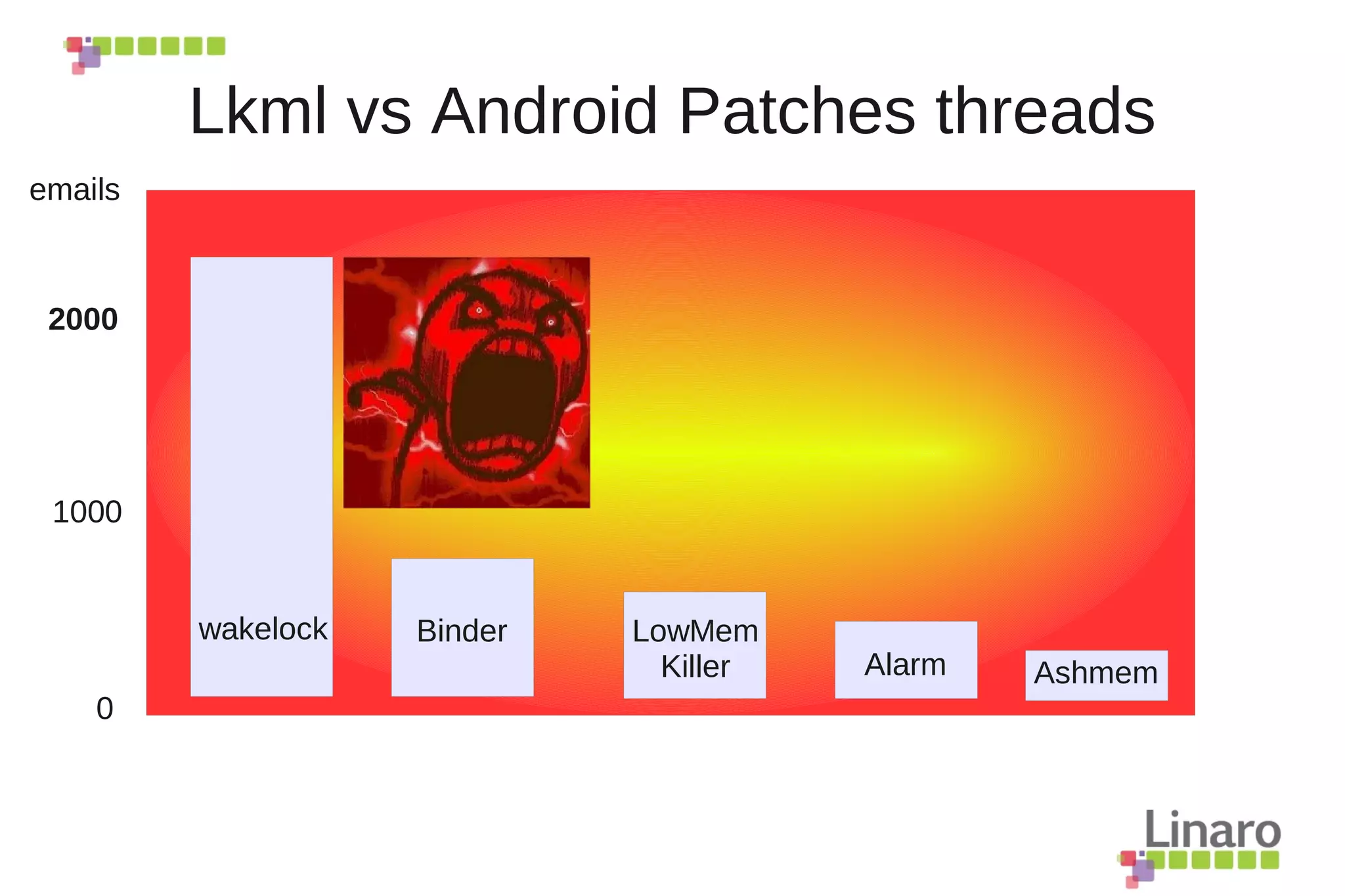 Lkml vs Android Patches threads

emails

2000

1000

0

wakelock

Binder

LowMem Killer

Alarm

Ashmem

Linaro